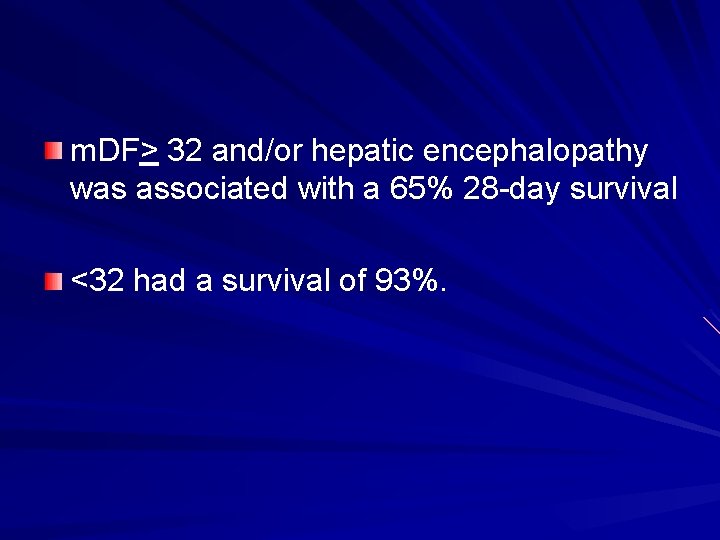 mDF$\geq$ 32 and/or hepatic encephalopathy was associated with a 65% 28-day survival

<32 had a survival of 93%.